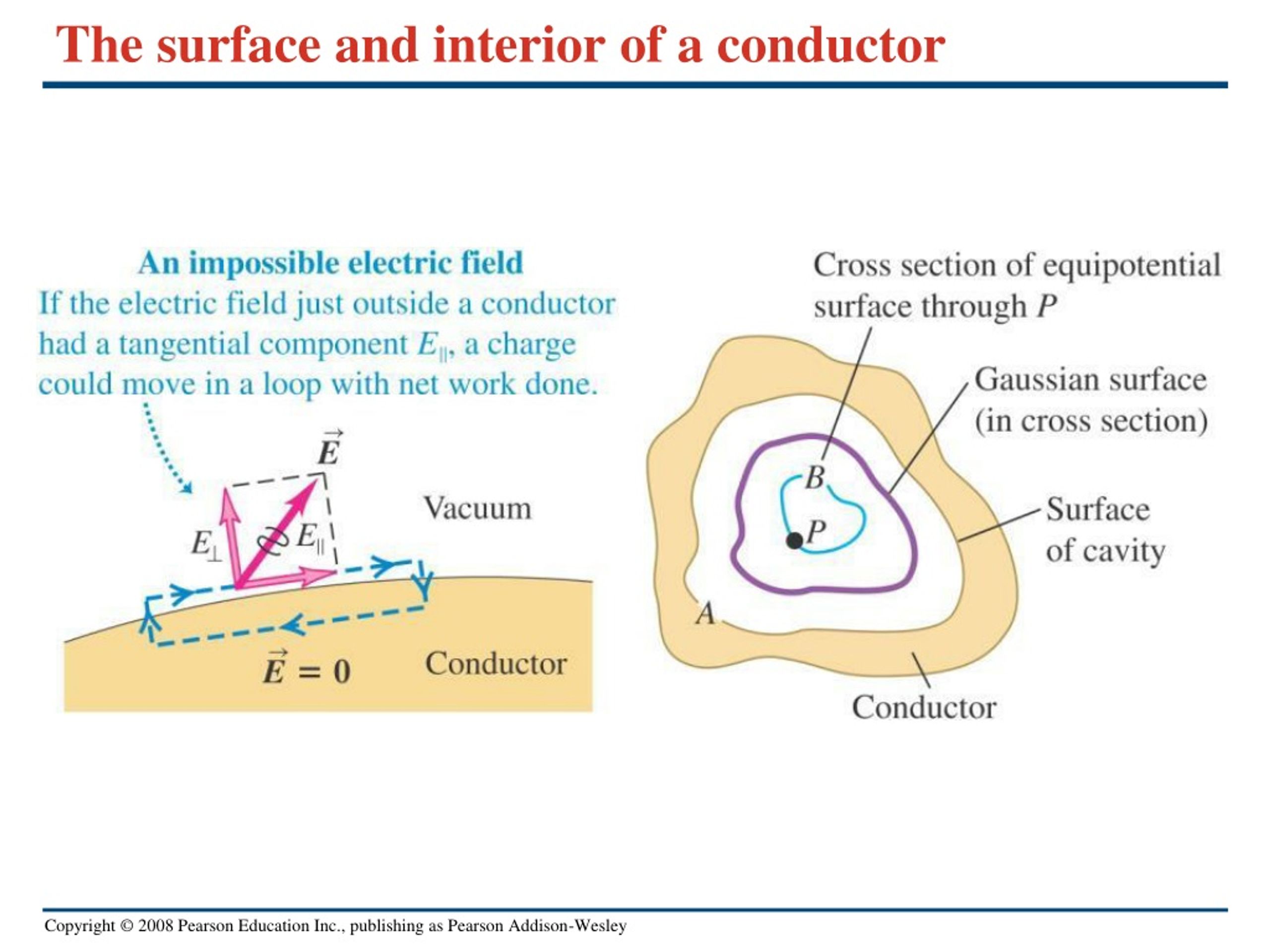 The surface and interior of a conductor

An impossible electric field
If the electric field just outside a conductor had a tangential component $E_{\parallel}$, a charge could move in a loop with net work done.

$\vec{E}$

$E_{\perp}$

$E_{\parallel}$

Vacuum

$\vec{E} = 0$

Conductor

Cross section of equipotential surface through $P$

Gaussian surface (in cross section)

$B$

$P$

Surface of cavity

$A$

Conductor

Copyright © 2008 Pearson Education Inc., publishing as Pearson Addison-Wesley